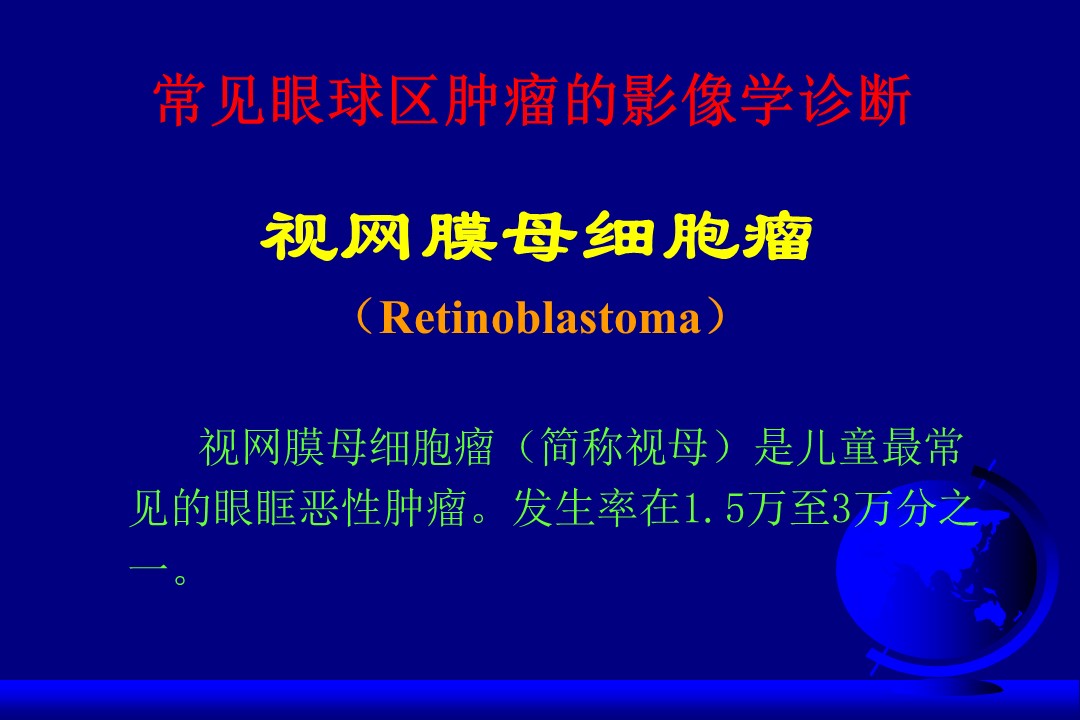 常见眼球区肿瘤的影像学诊断

视网膜母细胞瘤

（Retinoblastoma）

视网膜母细胞瘤（简称视母）是儿童最常见的眼眶恶性肿瘤。发生率在1.5万至3万分之一。